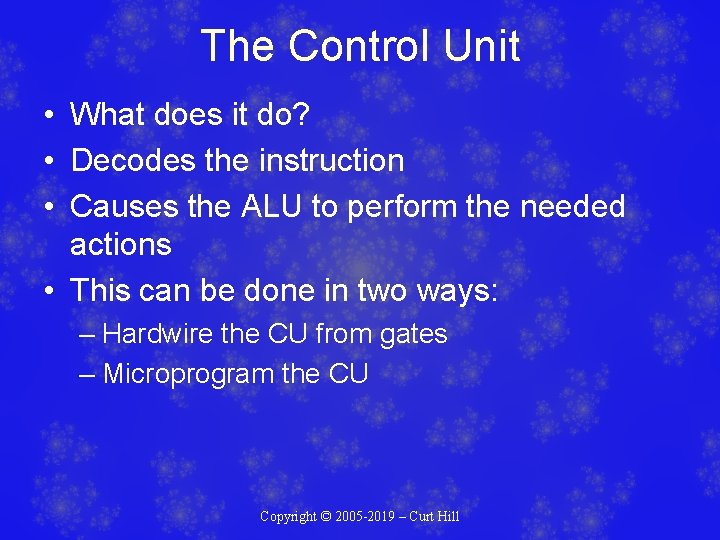 The Control Unit

• What does it do?
• Decodes the instruction
• Causes the ALU to perform the needed actions
• This can be done in two ways:
– Hardwire the CU from gates
– Microprogram the CU

Copyright © 2005-2019 – Curt Hill